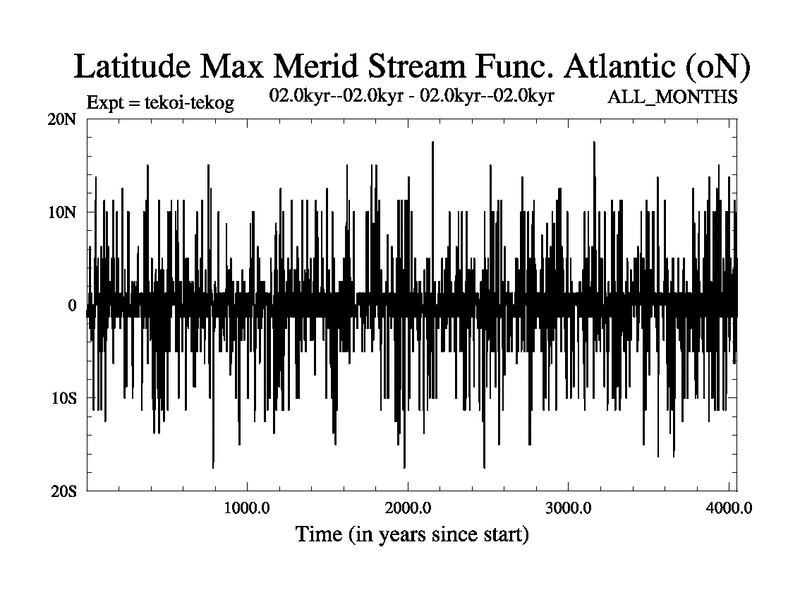 Latitude Max Merid Stream Func. Atlantic (oN)

Expt = tekoi-tekog

02.0kyr--02.0kyr - 02.0kyr--02.0kyr

ALL_MONTHS

20N

10N

0

10S

20S

1000.0

2000.0

3000.0

4000.0

Time (in years since start)